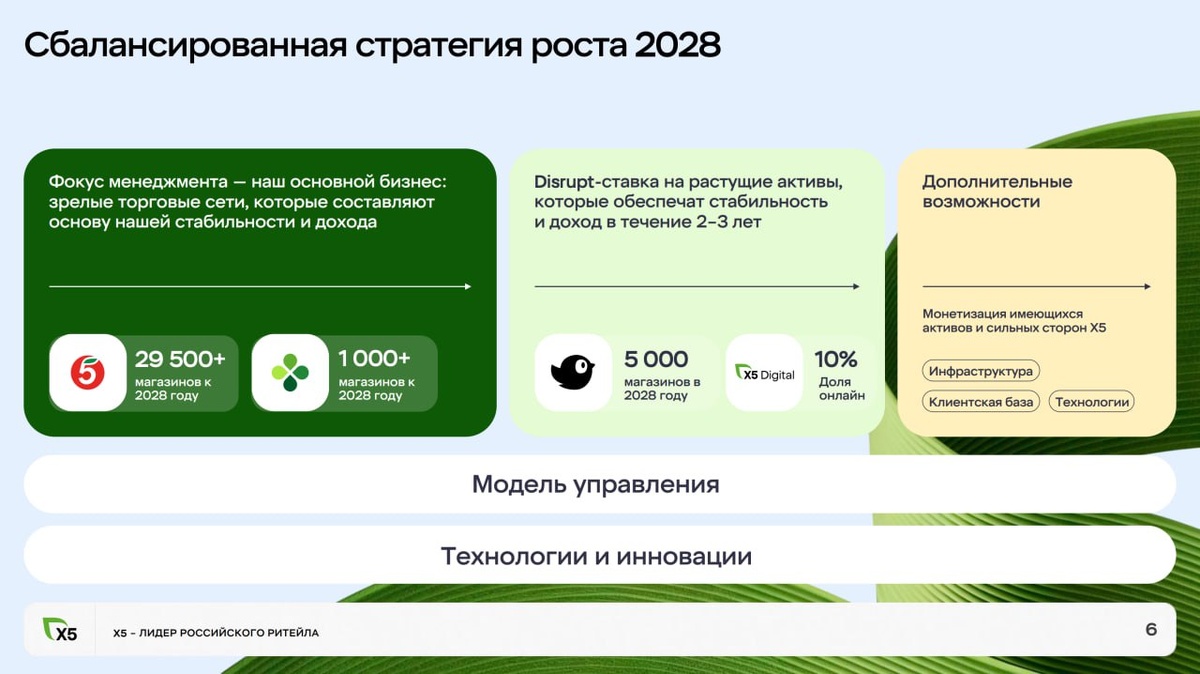 Сбалансированная стратегия роста 2028

Фокус менеджмента — наш основной бизнес: зрелые торговые сети, которые составляют основу нашей стабильности и дохода

5

29 500+
магазинов к 2028 году

1 000+
магазинов к 2028 году

Disrupt-ставка на растущие активы, которые обеспечат стабильность и доход в течение 2–3 лет

5 000
магазинов в 2028 году

X5 Digital

10%
Доля онлайн

Дополнительные возможности

Монетизация имеющихся активов и сильных сторон X5

Инфраструктура

Клиентская база

Технологии

Модель управления

Технологии и инновации

X5

X5 – ЛИДЕР РОССИЙСКОГО РИТЕЙЛА

6